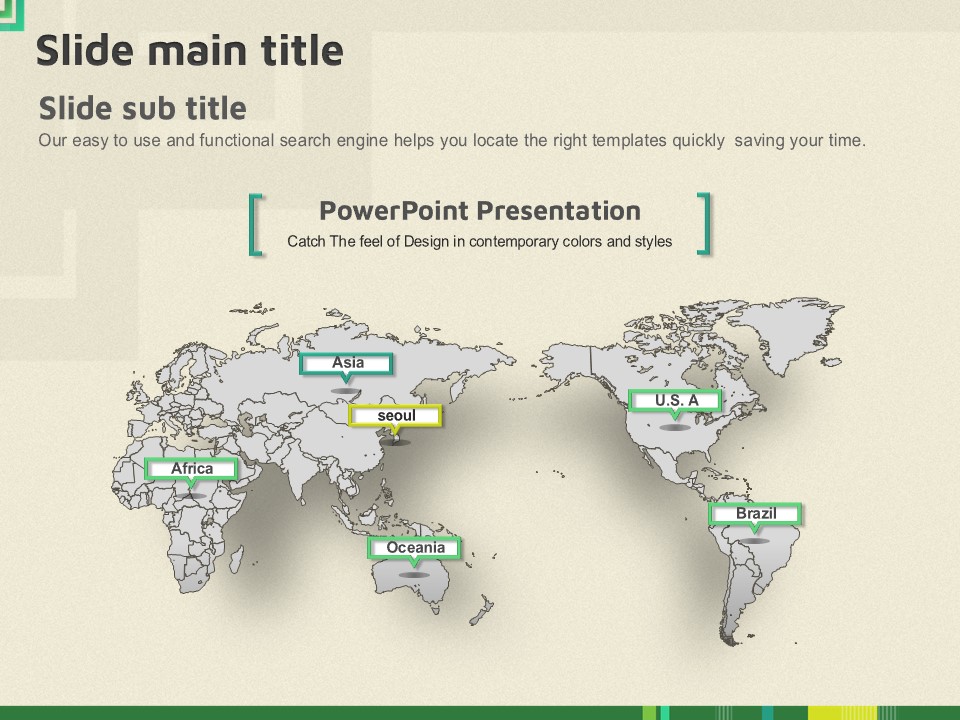 Slide main title

Slide sub title

Our easy to use and functional search engine helps you locate the right templates quickly  saving your time.

PowerPoint Presentation

Catch The feel of Design in contemporary colors and styles

Asia

seoul

U.S. A

Africa

Brazil

Oceania